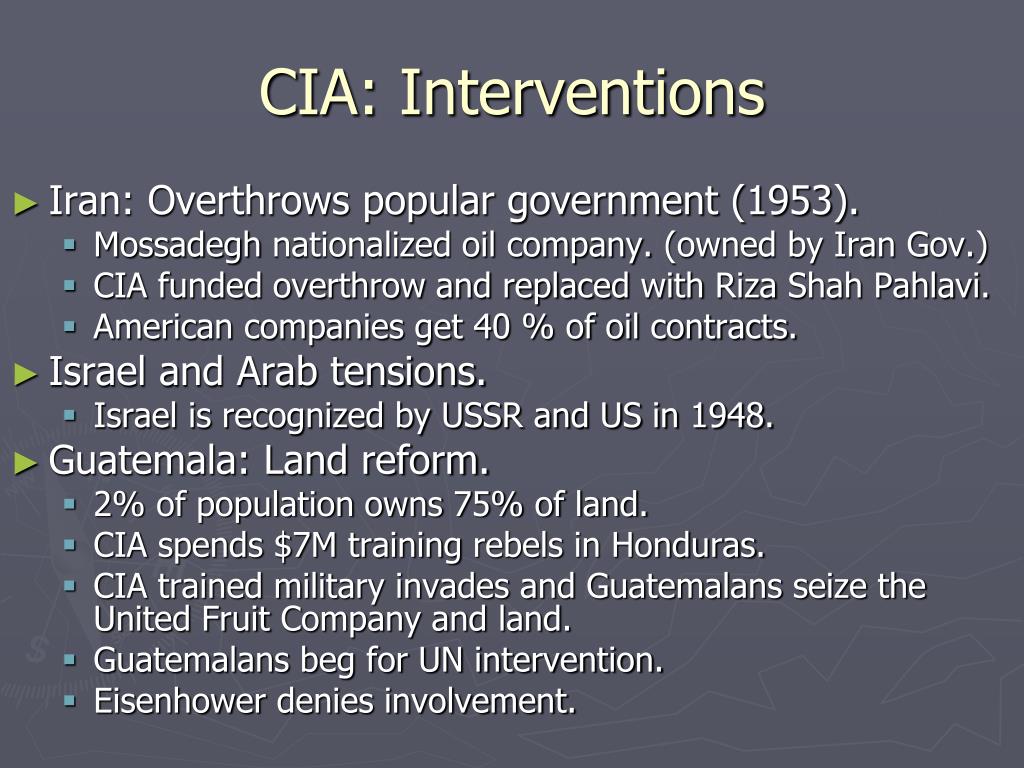 CIA: Interventions

► Iran: Overthrows popular government (1953).
▪ Mossadegh nationalized oil company. (owned by Iran Gov.)
▪ CIA funded overthrow and replaced with Riza Shah Pahlavi.
▪ American companies get 40 % of oil contracts.

► Israel and Arab tensions.
▪ Israel is recognized by USSR and US in 1948.

► Guatemala: Land reform.
▪ 2% of population owns 75% of land.
▪ CIA spends \$7M training rebels in Honduras.
▪ CIA trained military invades and Guatemalans seize the United Fruit Company and land.
▪ Guatemalans beg for UN intervention.
▪ Eisenhower denies involvement.